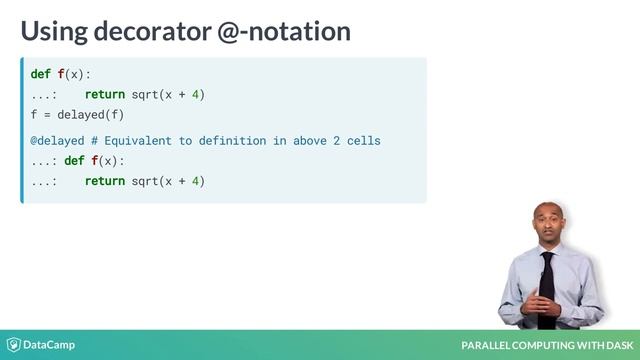 Using decorator @-notation

def f(x):
...:     return sqrt(x + 4)
f = delayed(f)

@delayed # Equivalent to definition in above 2 cells
...: def f(x):
...:     return sqrt(x + 4)

DataCamp

PARALLEL COMPUTING WITH DASK